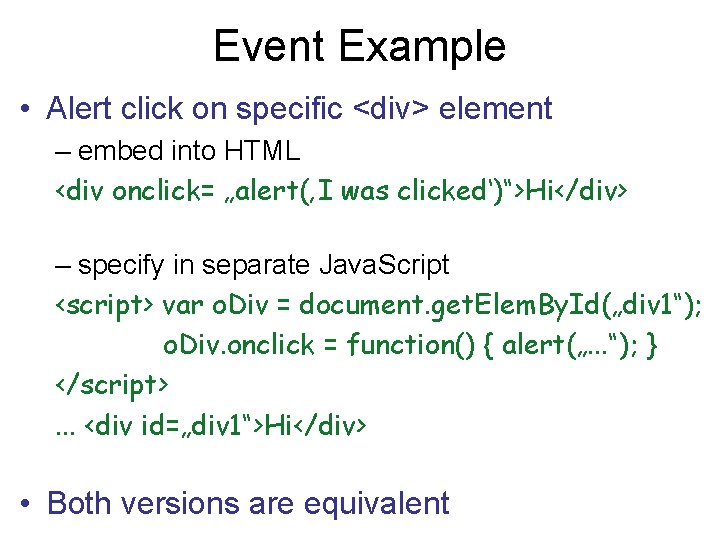 Event Example

• Alert click on specific <div> element

– embed into HTML

<div onclick= „alert(‚I was clicked‘)“>Hi</div>

– specify in separate JavaScript

<script> var oDiv = document.getElemById(„div1“);
oDiv.onclick = function() { alert(„...“); }
</script>
... <div id=„div1“>Hi</div>

• Both versions are equivalent